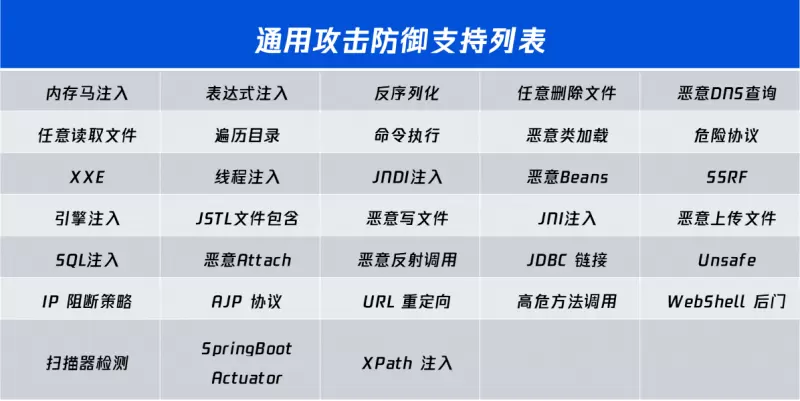 通用攻击防御支持列表

| 内存马注入 | 表达式注入 | 反序列化 | 任意删除文件 | 恶意DNS查询 |
|---|---|---|---|---|
| 任意读取文件 | 遍历目录 | 命令执行 | 恶意类加载 | 危险协议 |
| XXE | 线程注入 | JNDI注入 | 恶意Beans | SSRF |
| 引擎注入 | JSTL文件包含 | 恶意写文件 | JNI注入 | 恶意上传文件 |
| SQL注入 | 恶意Attach | 恶意反射调用 | JDBC 链接 | Unsafe |
| IP 阻断策略 | AJP 协议 | URL 重定向 | 高危方法调用 | WebShell 后门 |
| 扫描器检测 | SpringBoot Actuator | XPath 注入 | | |